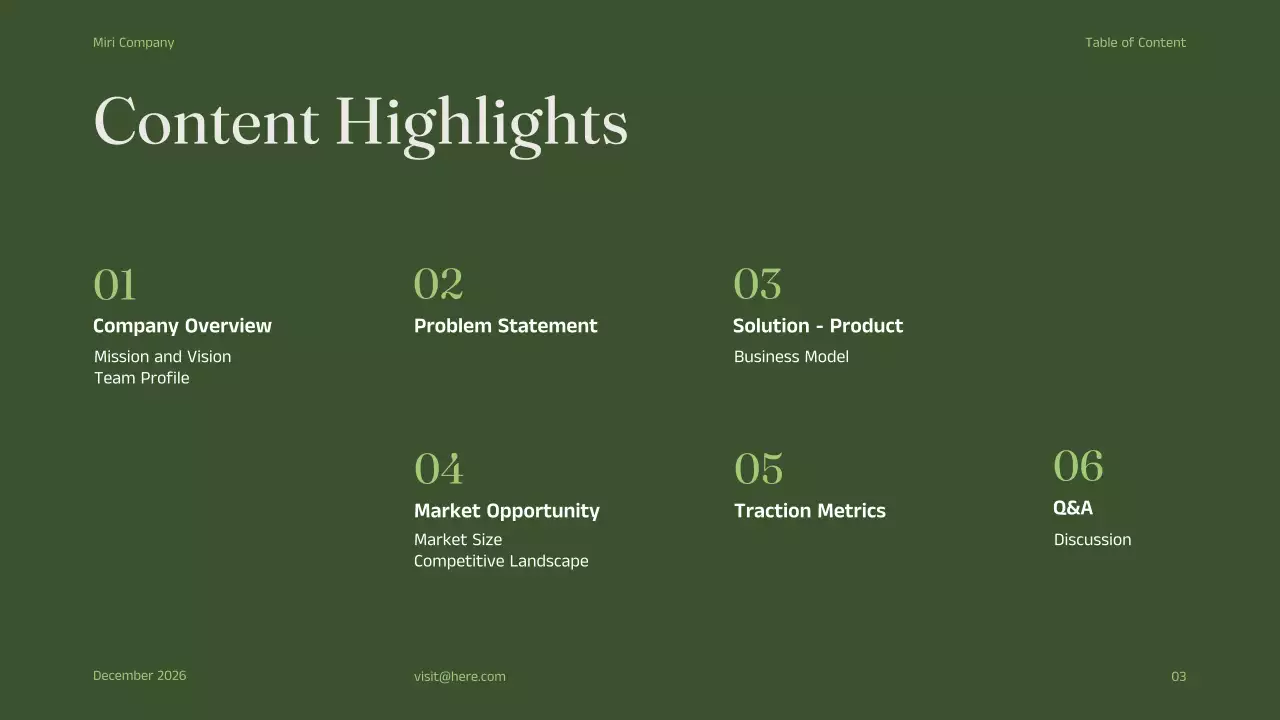 Miri Company

Table of Content

Content Highlights

01
Company Overview
Mission and Vision
Team Profile

02
Problem Statement

03
Solution - Product
Business Model

04
Market Opportunity
Market Size
Competitive Landscape

05
Traction Metrics

06
Q&A
Discussion

December 2026

visit@here.com

03